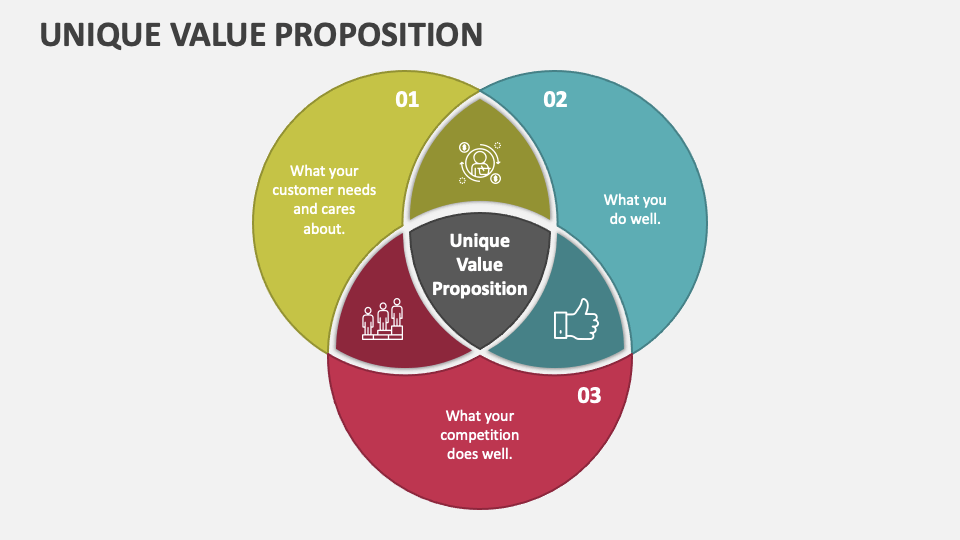 UNIQUE VALUE PROPOSITION

01

What your customer needs and cares about.

02

What you do well.

Unique Value Proposition

03

What your competition does well.